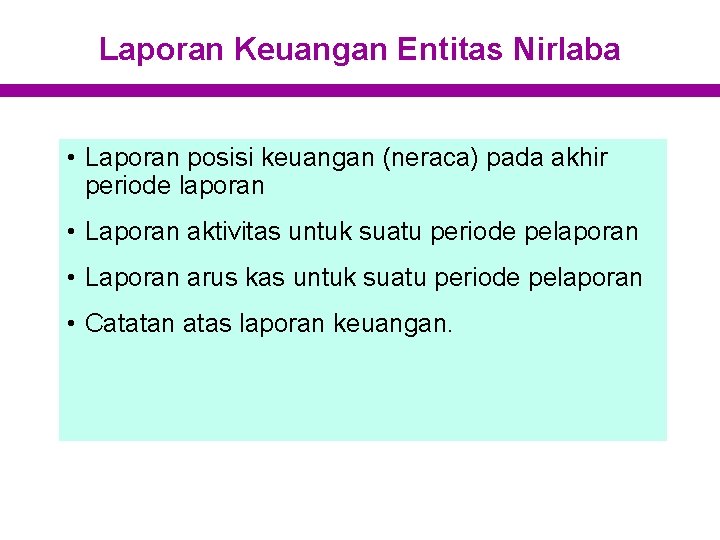 Laporan Keuangan Entitas Nirlaba

• Laporan posisi keuangan (neraca) pada akhir periode laporan

• Laporan aktivitas untuk suatu periode pelaporan

• Laporan arus kas untuk suatu periode pelaporan

• Catatan atas laporan keuangan.